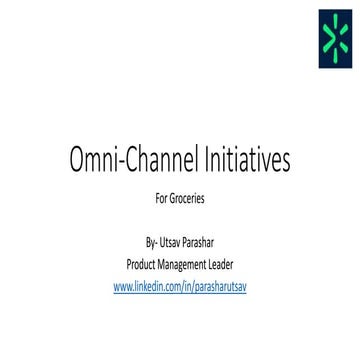 Omni-Channel Initiatives

For Groceries

By- Utsav Parashar
Product Management Leader
www.linkedin.com/in/parasharutsav